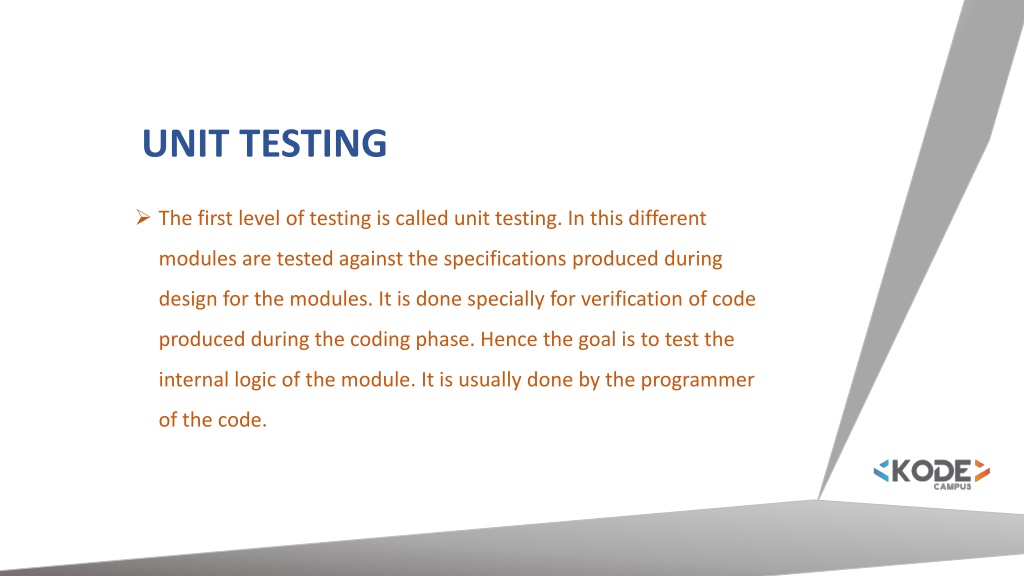 UNIT TESTING

➢ The first level of testing is called unit testing. In this different modules are tested against the specifications produced during design for the modules. It is done specially for verification of code produced during the coding phase. Hence the goal is to test the internal logic of the module. It is usually done by the programmer of the code.

KODE
CAMPUS